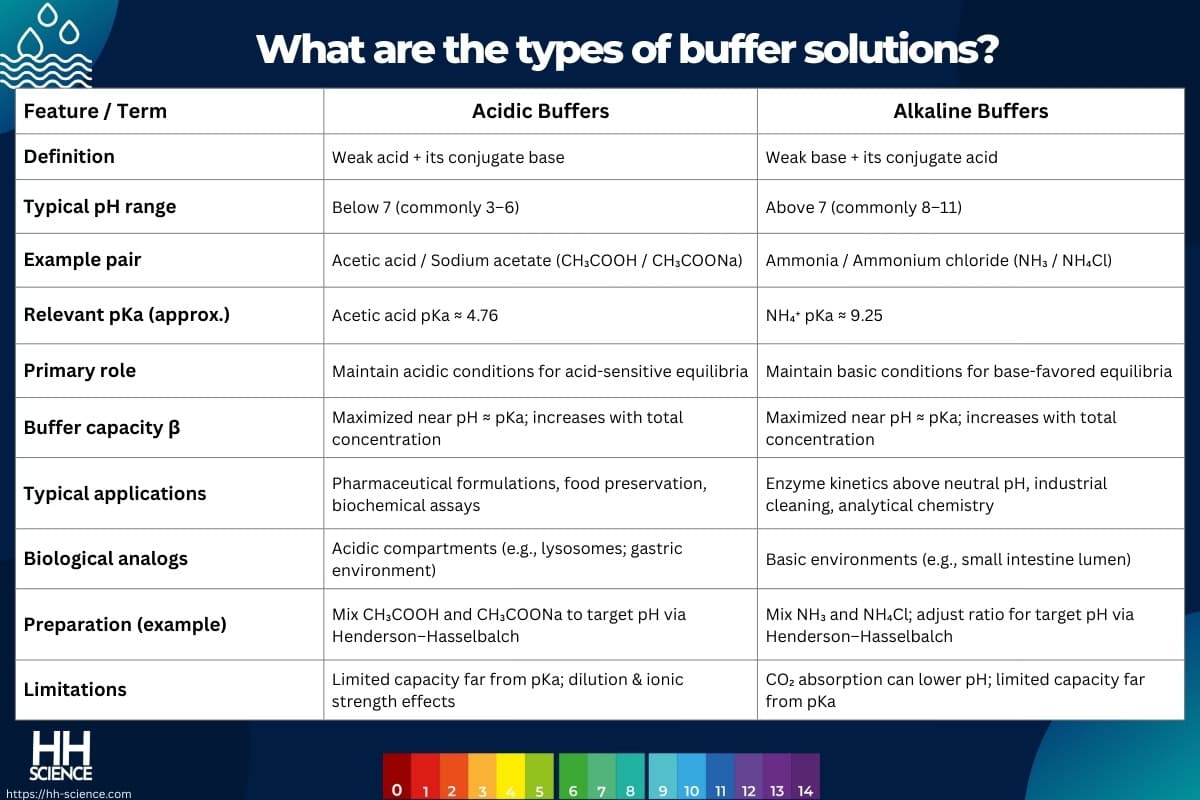 What are the types of buffer solutions?

| Feature / Term | Acidic Buffers | Alkaline Buffers |
|---|---|---|
| Definition | Weak acid + its conjugate base | Weak base + its conjugate acid |
| Typical pH range | Below 7 (commonly 3–6) | Above 7 (commonly 8–11) |
| Example pair | Acetic acid / Sodium acetate ($CH_3COOH$ / $CH_3COONa$) | Ammonia / Ammonium chloride ($NH_3$ / $NH_4Cl$) |
| Relevant pKa (approx.) | Acetic acid pKa ≈ 4.76 | $NH_4^+$ pKa ≈ 9.25 |
| Primary role | Maintain acidic conditions for acid-sensitive equilibria | Maintain basic conditions for base-favored equilibria |
| Buffer capacity β | Maximized near pH ≈ pKa; increases with total concentration | Maximized near pH ≈ pKa; increases with total concentration |
| Typical applications | Pharmaceutical formulations, food preservation, biochemical assays | Enzyme kinetics above neutral pH, industrial cleaning, analytical chemistry |
| Biological analogs | Acidic compartments (e.g., lysosomes; gastric environment) | Basic environments (e.g., small intestine lumen) |
| Preparation (example) | Mix $CH_3COOH$ and $CH_3COONa$ to target pH via Henderson–Hasselbalch | Mix $NH_3$ and $NH_4Cl$; adjust ratio for target pH via Henderson–Hasselbalch |
| Limitations | Limited capacity far from pKa; dilution & ionic strength effects | $CO_2$ absorption can lower pH; limited capacity far from pKa |

HH SCIENCE
https://hh-science.com

0 1 2 3 4 5 6 7 8 9 10 11 12 13 14